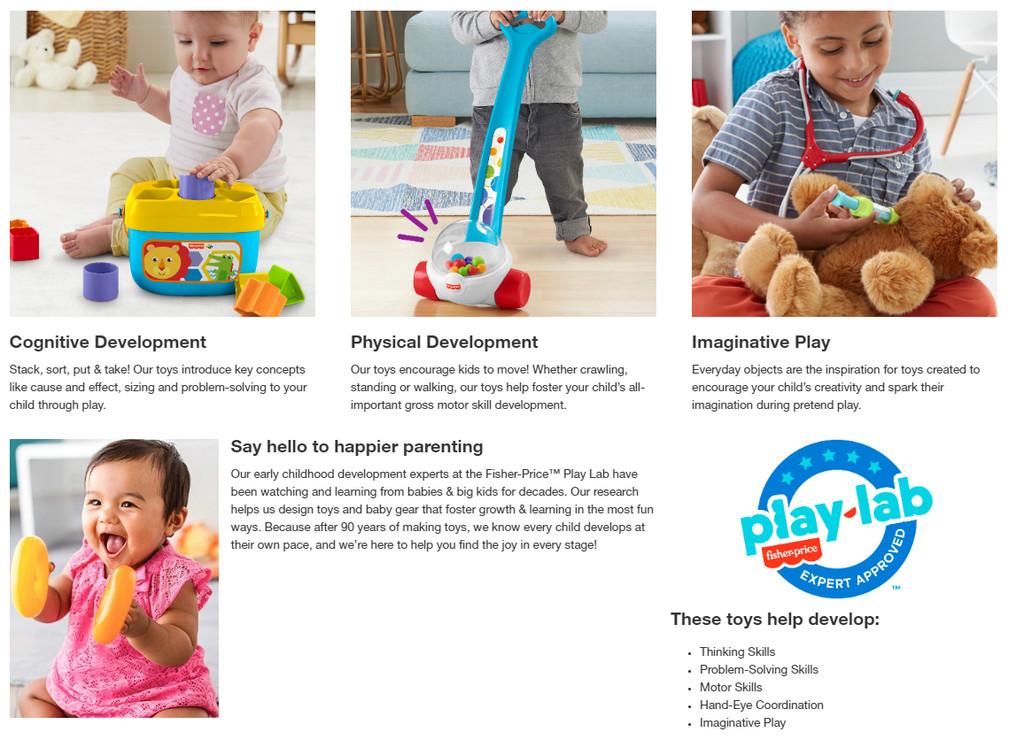 Cognitive Development

Stack, sort, put & take! Our toys introduce key concepts like cause and effect, sizing and problem-solving to your child through play.

Physical Development

Our toys encourage kids to move! Whether crawling, standing or walking, our toys help foster your child's all-important gross motor skill development.

Imaginative Play

Everyday objects are the inspiration for toys created to encourage your child's creativity and spark their imagination during pretend play.

Say hello to happier parenting

Our early childhood development experts at the Fisher-Price™ Play Lab have been watching and learning from babies & big kids for decades. Our research helps us design toys and baby gear that foster growth & learning in the most fun ways. Because after 90 years of making toys, we know every child develops at their own pace, and we're here to help you find the joy in every stage!

play-lab
fisher-price
EXPERT APPROVED
™

These toys help develop:

- Thinking Skills
- Problem-Solving Skills
- Motor Skills
- Hand-Eye Coordination
- Imaginative Play